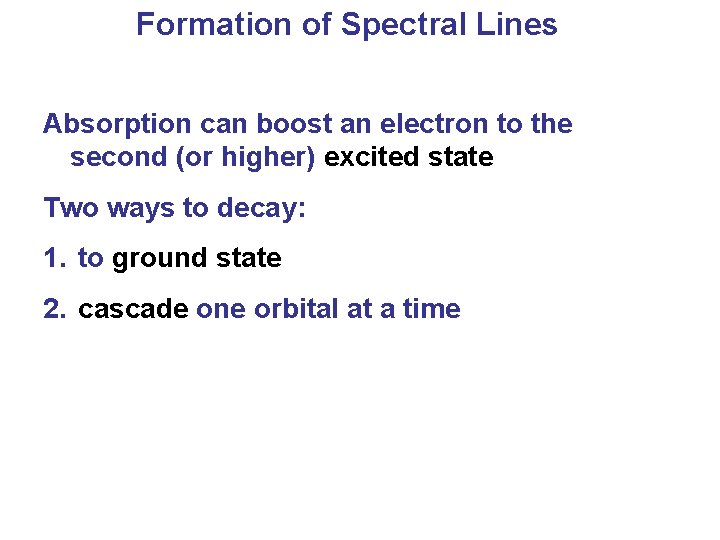 Formation of Spectral Lines

Absorption can boost an electron to the second (or higher) excited state

Two ways to decay:

1. to ground state

2. cascade one orbital at a time